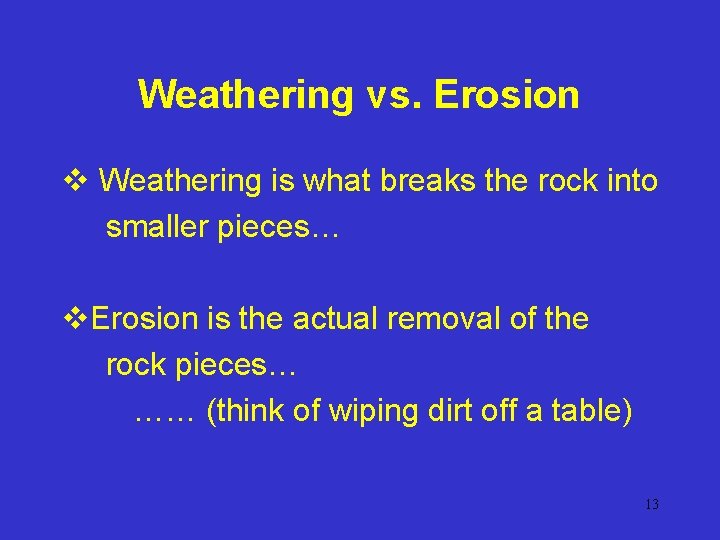 Weathering vs. Erosion

❖ Weathering is what breaks the rock into smaller pieces…

❖Erosion is the actual removal of the rock pieces…
…… (think of wiping dirt off a table)

13